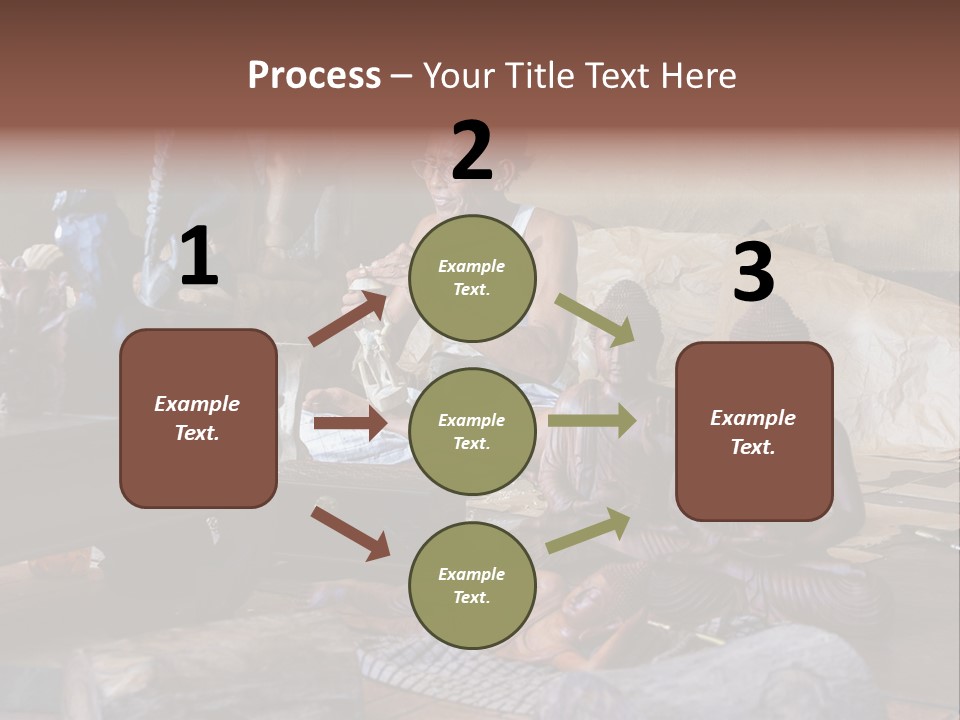 Process – Your Title Text Here

1

Example Text.

2

Example Text.

Example Text.

Example Text.

3

Example Text.